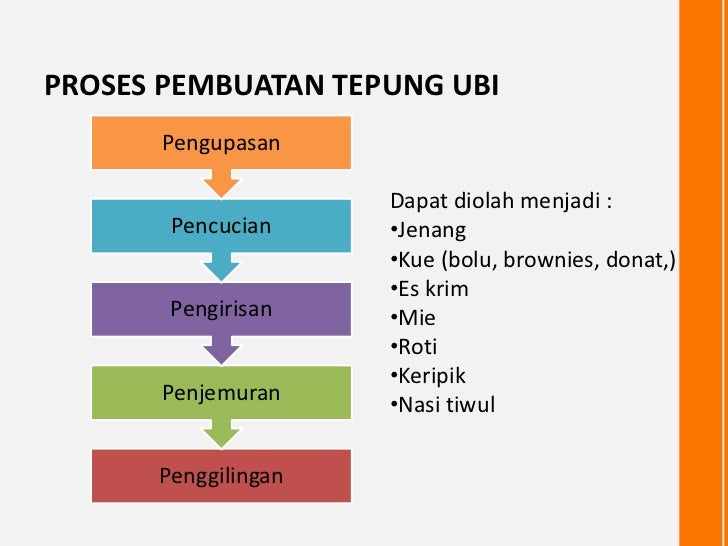 PROSES PEMBUATAN TEPUNG UBI

Pengupasan

Pencucian

Pengirisan

Penjemuran

Penggilingan

Dapat diolah menjadi :
•Jenang
•Kue (bolu, brownies, donat,)
•Es krim
•Mie
•Roti
•Keripik
•Nasi tiwul